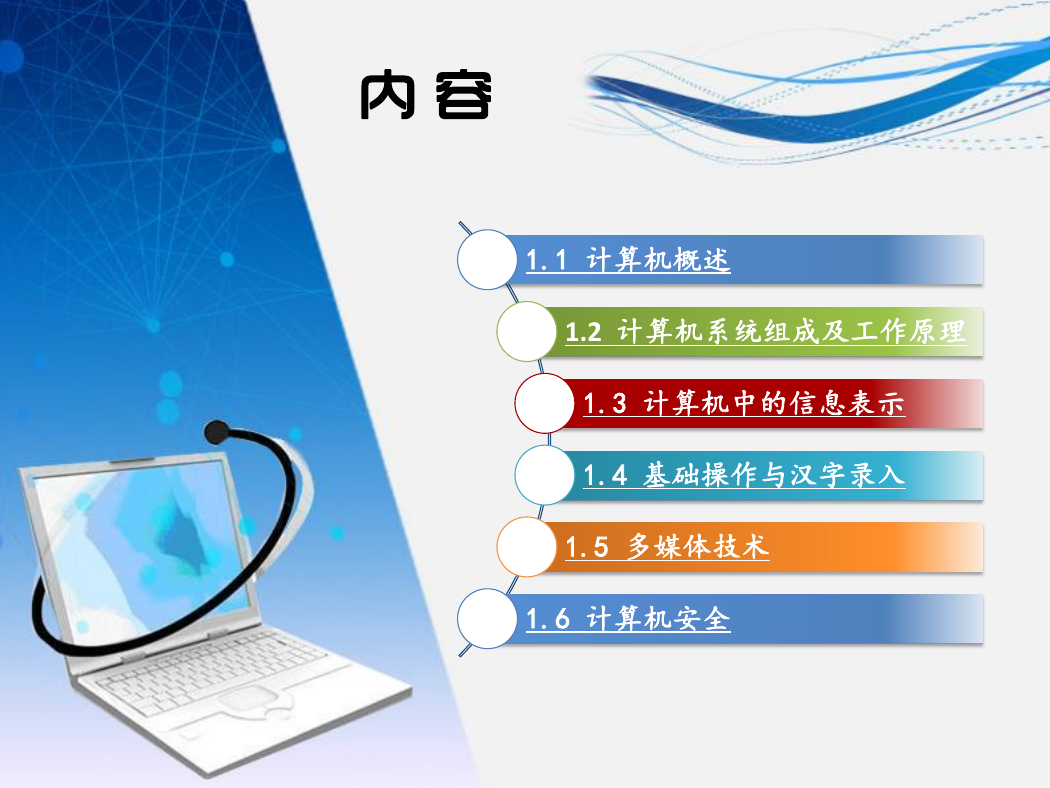 内容

1.1 计算机概述

1.2 计算机系统组成及工作原理

1.3 计算机中的信息表示

1.4 基础操作与汉字录入

1.5 多媒体技术

1.6 计算机安全